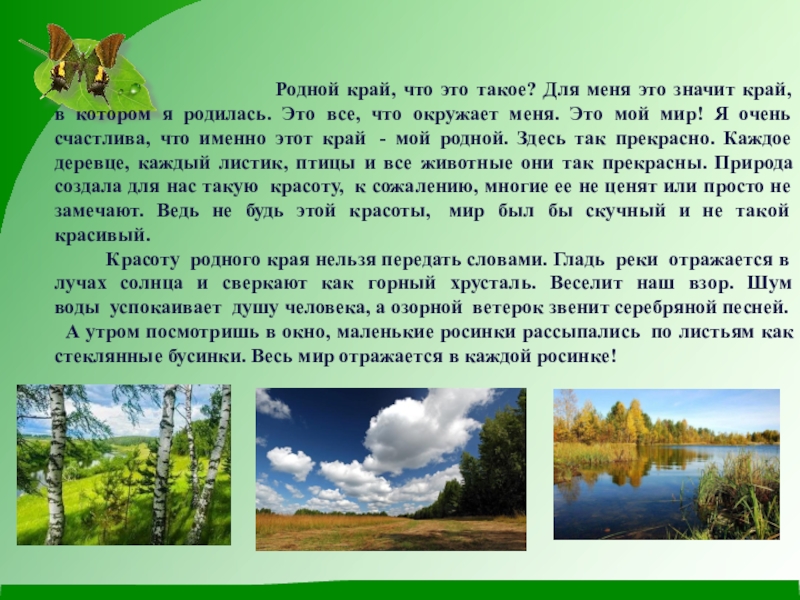 Родной край, что это такое? Для меня это значит край, в котором я родилась. Это все, что окружает меня. Это мой мир! Я очень счастлива, что именно этот край - мой родной. Здесь так прекрасно. Каждое деревце, каждый листик, птицы и все животные они так прекрасны. Природа создала для нас такую красоту, к сожалению, многие ее не ценят или просто не замечают. Ведь не будь этой красоты, мир был бы скучный и не такой красивый.

Красоту родного края нельзя передать словами. Гладь реки отражается в лучах солнца и сверкают как горный хрусталь. Веселит наш взор. Шум воды успокаивает душу человека, а озорной ветерок звенит серебряной песней.

А утром посмотришь в окно, маленькие росинки рассыпались по листьям как стеклянные бусинки. Весь мир отражается в каждой росинке!